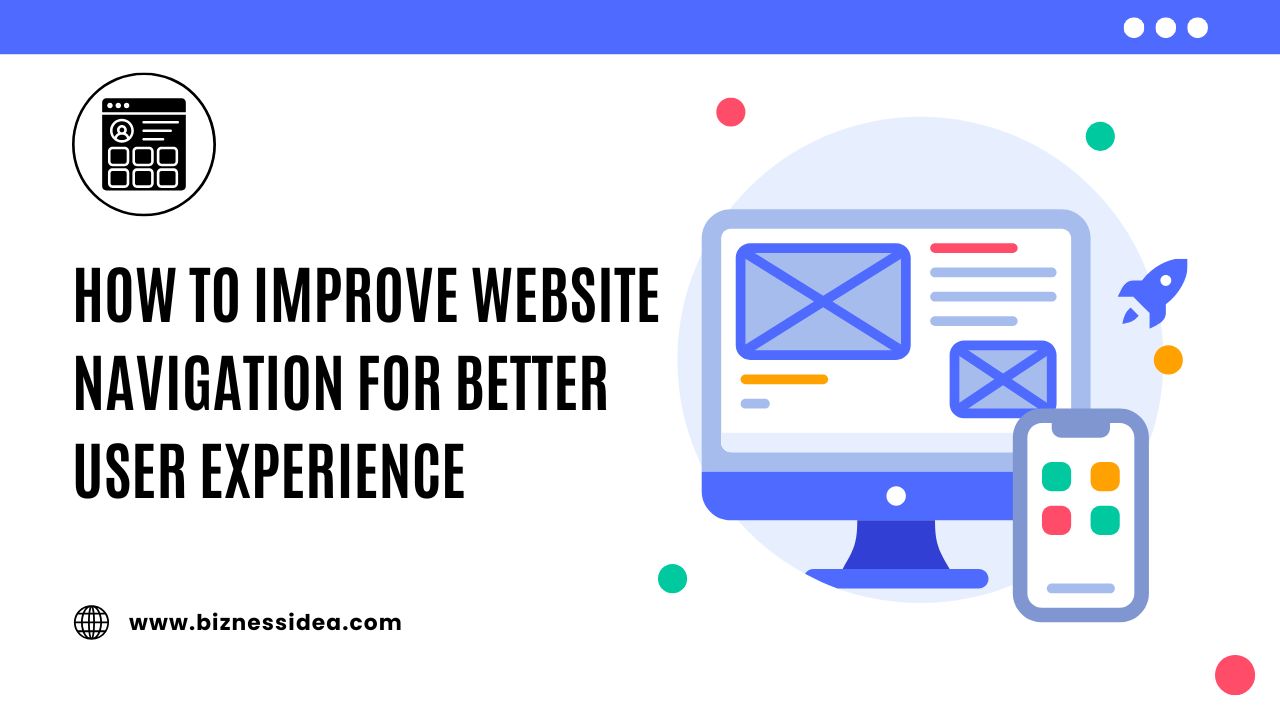 HOW TO IMPROVE WEBSITE NAVIGATION FOR BETTER USER EXPERIENCE

www.biznessidea.com